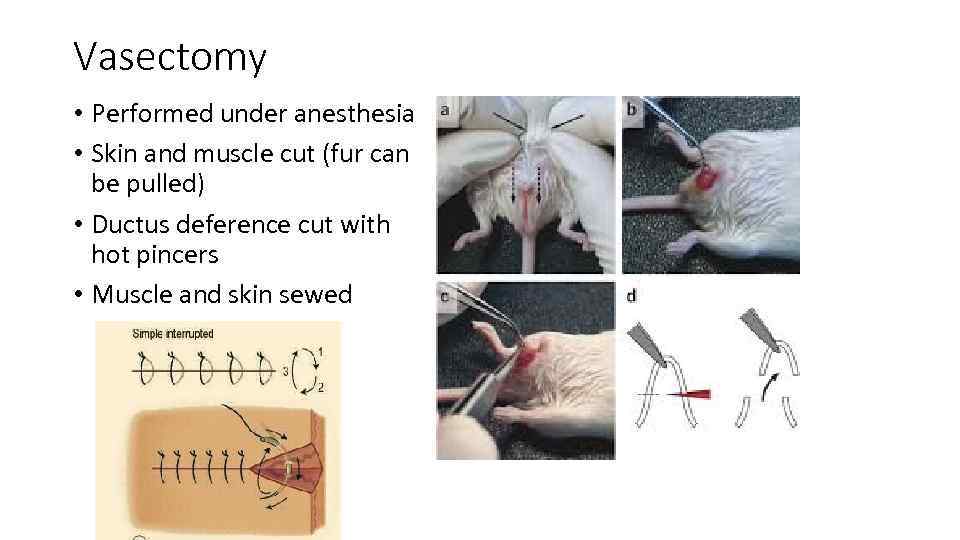 Vasectomy

• Performed under anesthesia
• Skin and muscle cut (fur can be pulled)
• Ductus deference cut with hot pincers
• Muscle and skin sewed

Simple interrupted

3 1 2

a b c d